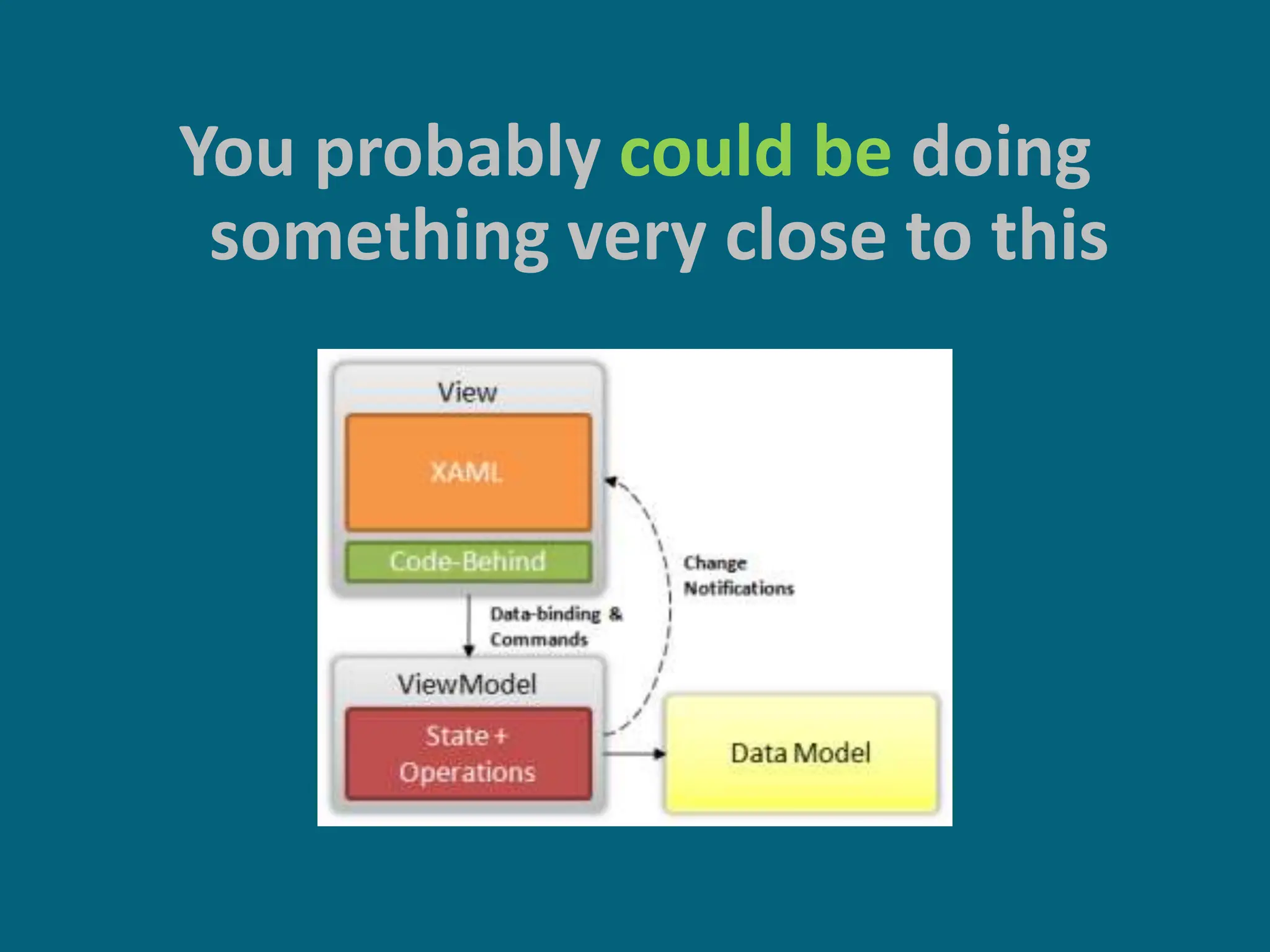 You probably could be doing something very close to this

View

XAML

Code-Behind

Data-binding & Commands

Change Notifications

ViewModel

State + Operations

Data Model